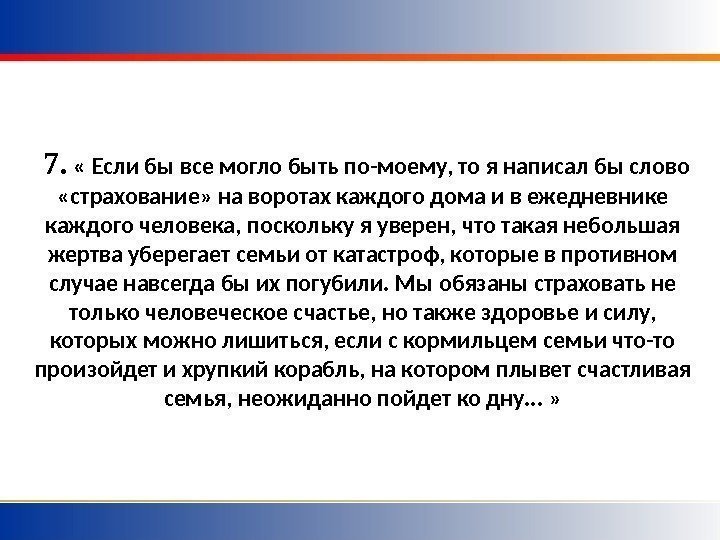 7. « Если бы все могло быть по-моему, то я написал бы слово «страхование» на воротах каждого дома и в ежедневнике каждого человека, поскольку я уверен, что такая небольшая жертва уберегает семьи от катастроф, которые в противном случае навсегда бы их погубили. Мы обязаны страховать не только человеческое счастье, но также здоровье и силу, которых можно лишиться, если с кормильцем семьи что-то произойдет и хрупкий корабль, на котором плывет счастливая семья, неожиданно пойдет ко дну… »